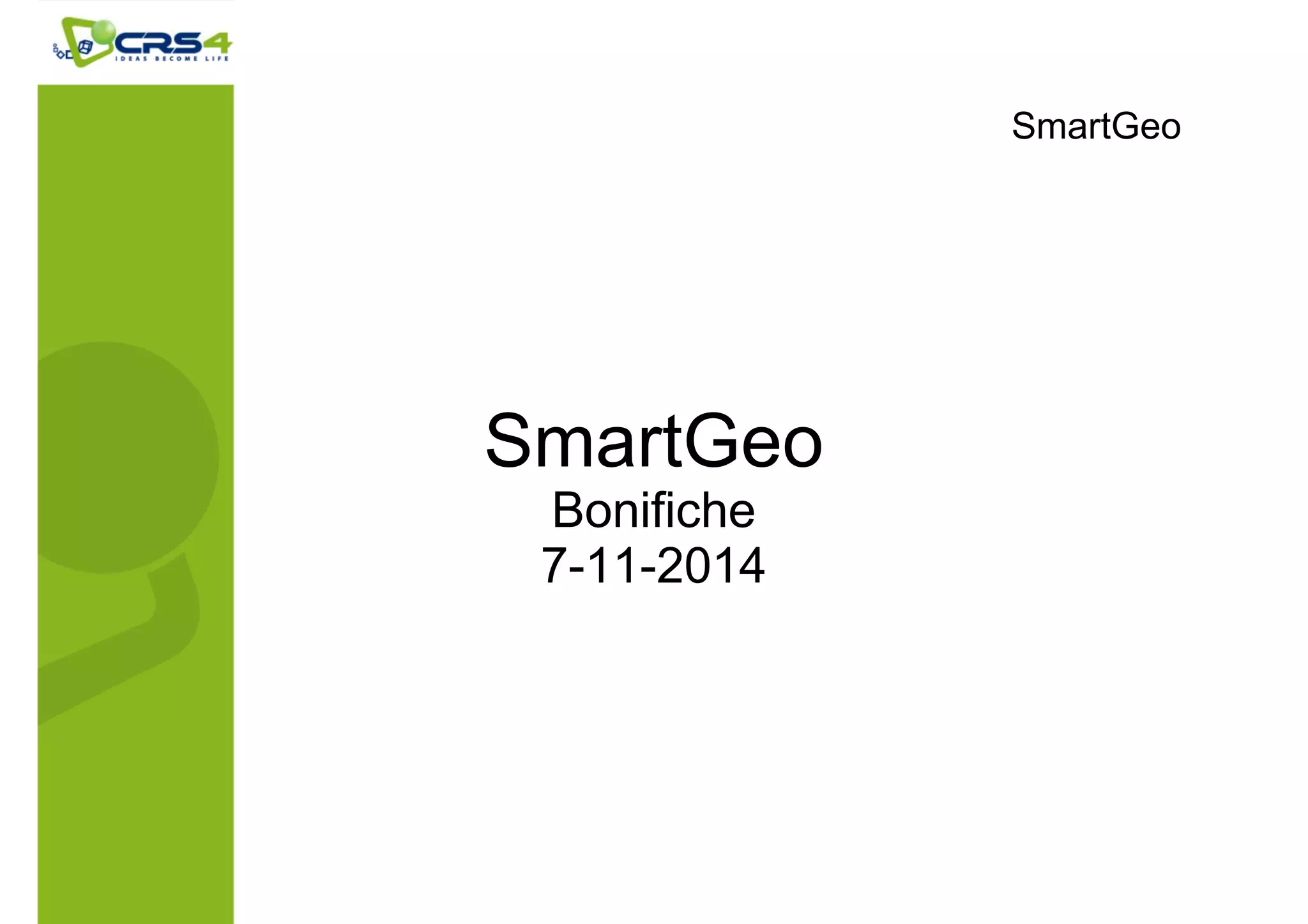 CRS4
IDEAS BECOME LIFE

SmartGeo

SmartGeo
Bonifiche
7-11-2014